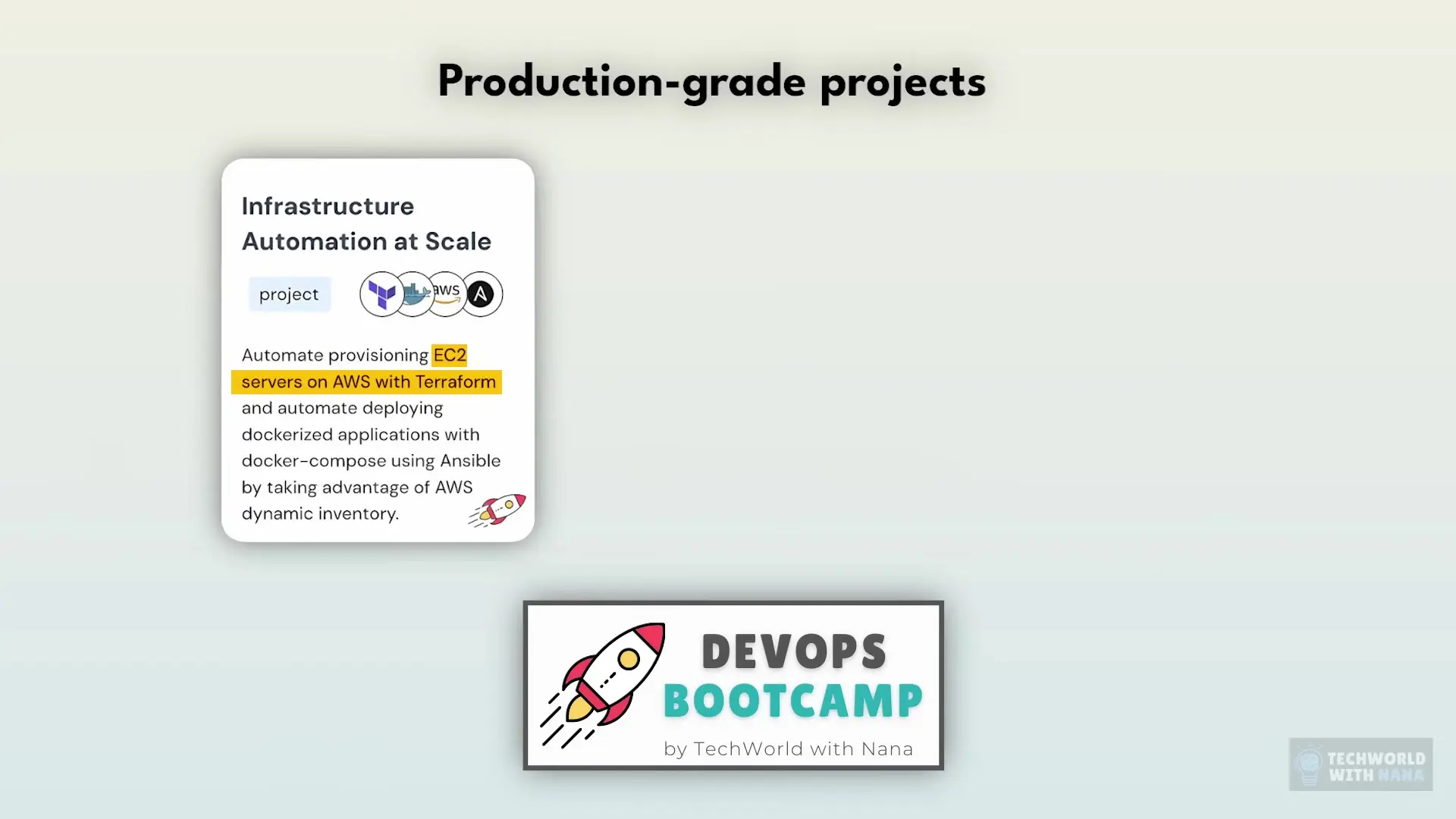 Production-grade projects

Infrastructure Automation at Scale

project

aws

Automate provisioning EC2 servers on AWS with Terraform and automate deploying dockerized applications with docker-compose using Ansible by taking advantage of AWS dynamic inventory.

DEVOPS
BOOTCAMP
by TechWorld with Nana

TECHWORLD
WITH NANA